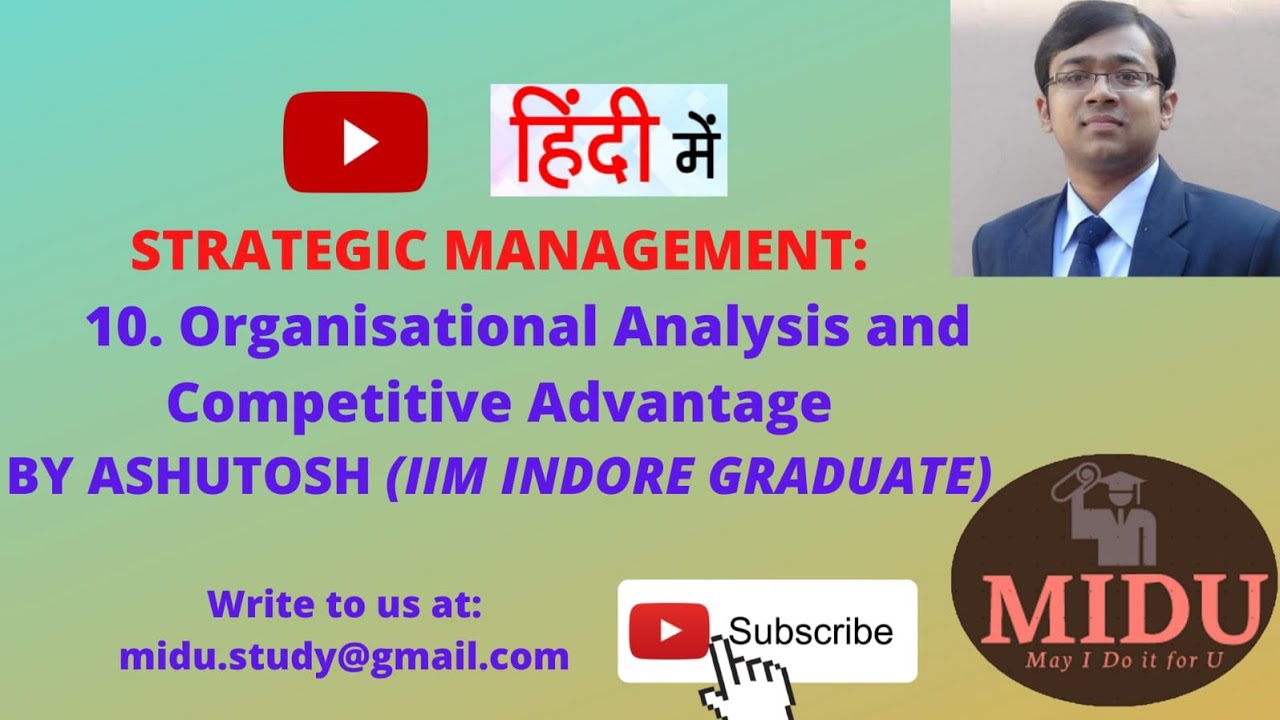 हिंदी में

STRATEGIC MANAGEMENT:
10. Organisational Analysis and Competitive Advantage
BY ASHUTOSH (IIM INDORE GRADUATE)

Write to us at:
midu.study@gmail.com

Subscribe

MIDU
May I Do it for U